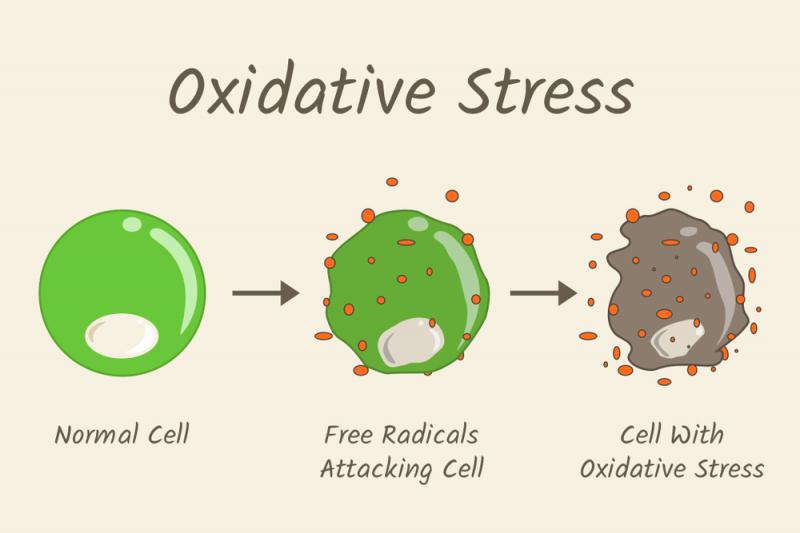 Oxidative Stress

Normal Cell

Free Radicals Attacking Cell

Cell With Oxidative Stress